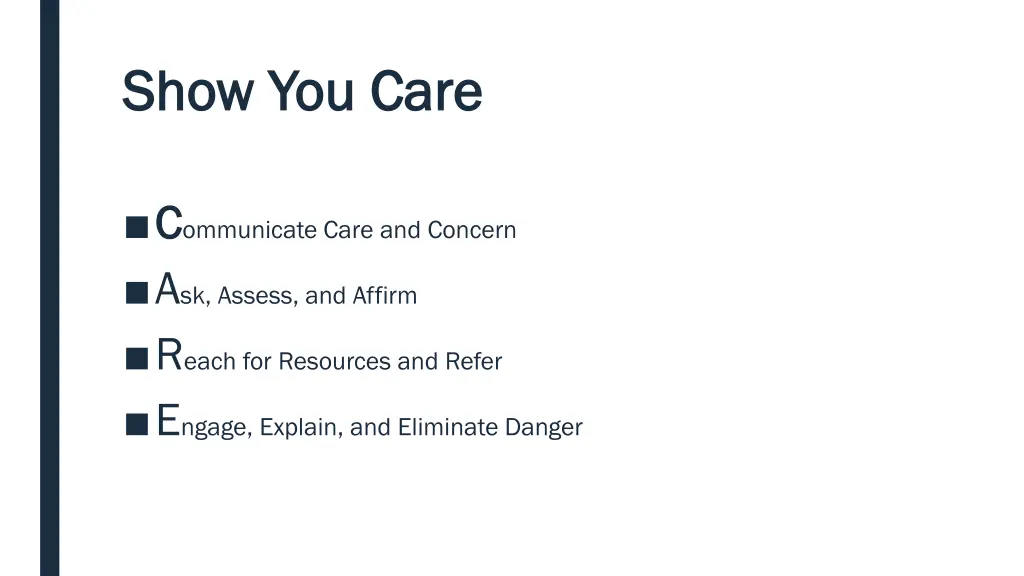 Show You Care

■ Communicate Care and Concern

■ Ask, Assess, and Affirm

■ Reach for Resources and Refer

■ Engage, Explain, and Eliminate Danger